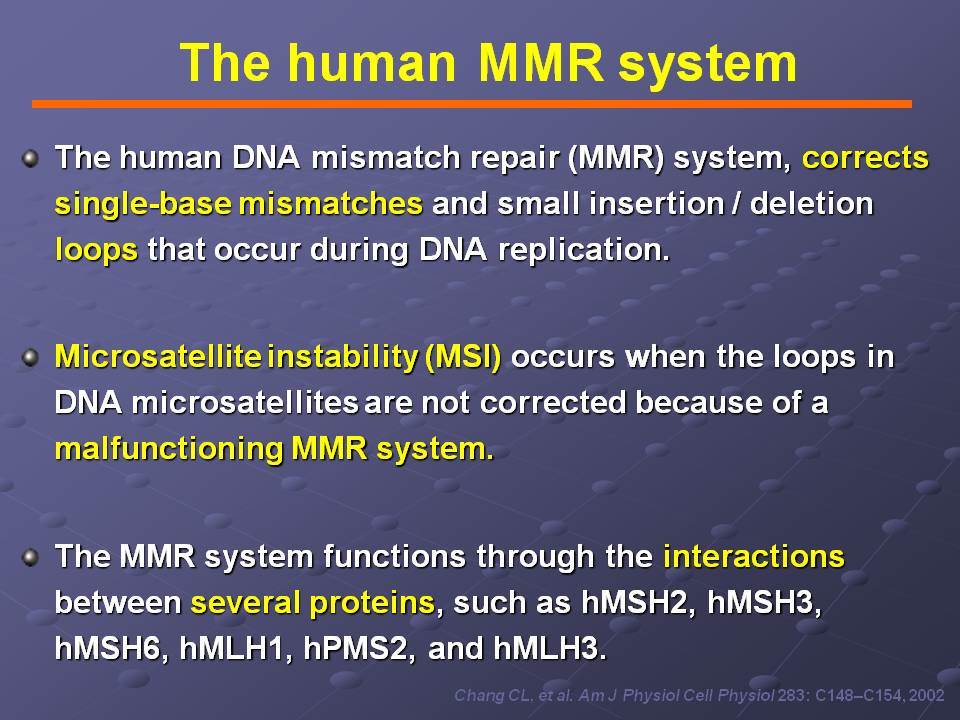 The human MMR system

The human DNA mismatch repair (MMR) system, corrects single-base mismatches and small insertion / deletion loops that occur during DNA replication.

Microsatellite instability (MSI) occurs when the loops in DNA microsatellites are not corrected because of a malfunctioning MMR system.

The MMR system functions through the interactions between several proteins, such as hMSH2, hMSH3, hMSH6, hMLH1, hPMS2, and hMLH3.

Chang CL, et al. Am J Physiol Cell Physiol 283: C148–C154, 2002